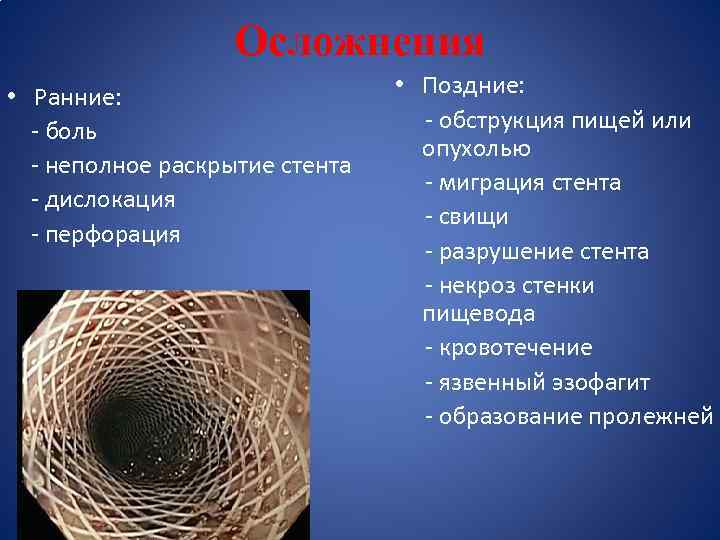 Осложнения

• Ранние:
- боль
- неполное раскрытие стента
- дислокация
- перфорация

• Поздние:
- обструкция пищей или опухолью
- миграция стента
- свищи
- разрушение стента
- некроз стенки пищевода
- кровотечение
- язвенный эзофагит
- образование пролежней